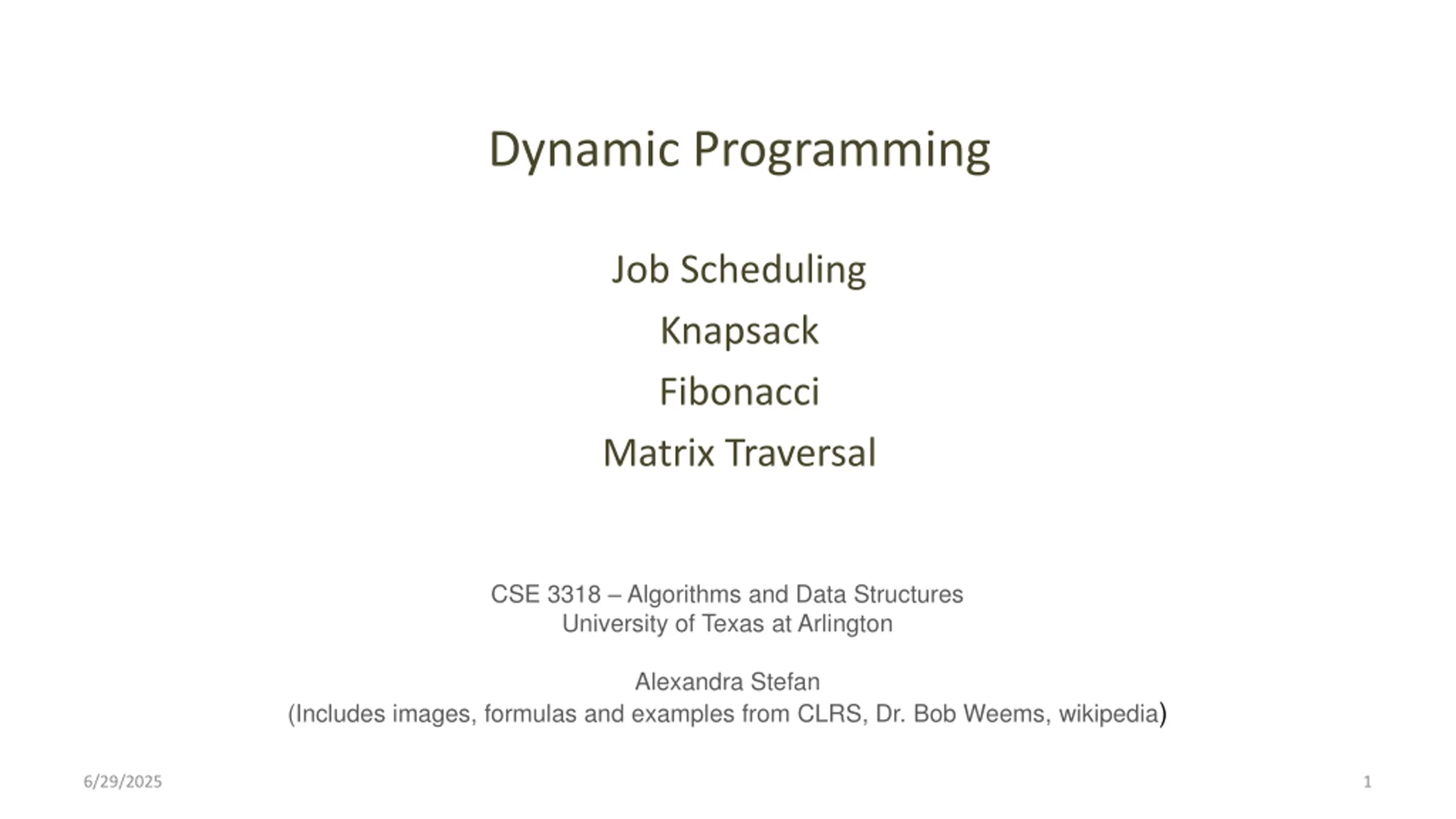 Dynamic Programming

Job Scheduling

Knapsack

Fibonacci

Matrix Traversal

CSE 3318 – Algorithms and Data Structures
University of Texas at Arlington

Alexandra Stefan
(Includes images, formulas and examples from CLRS, Dr. Bob Weems, wikipedia)

6/29/2025

1